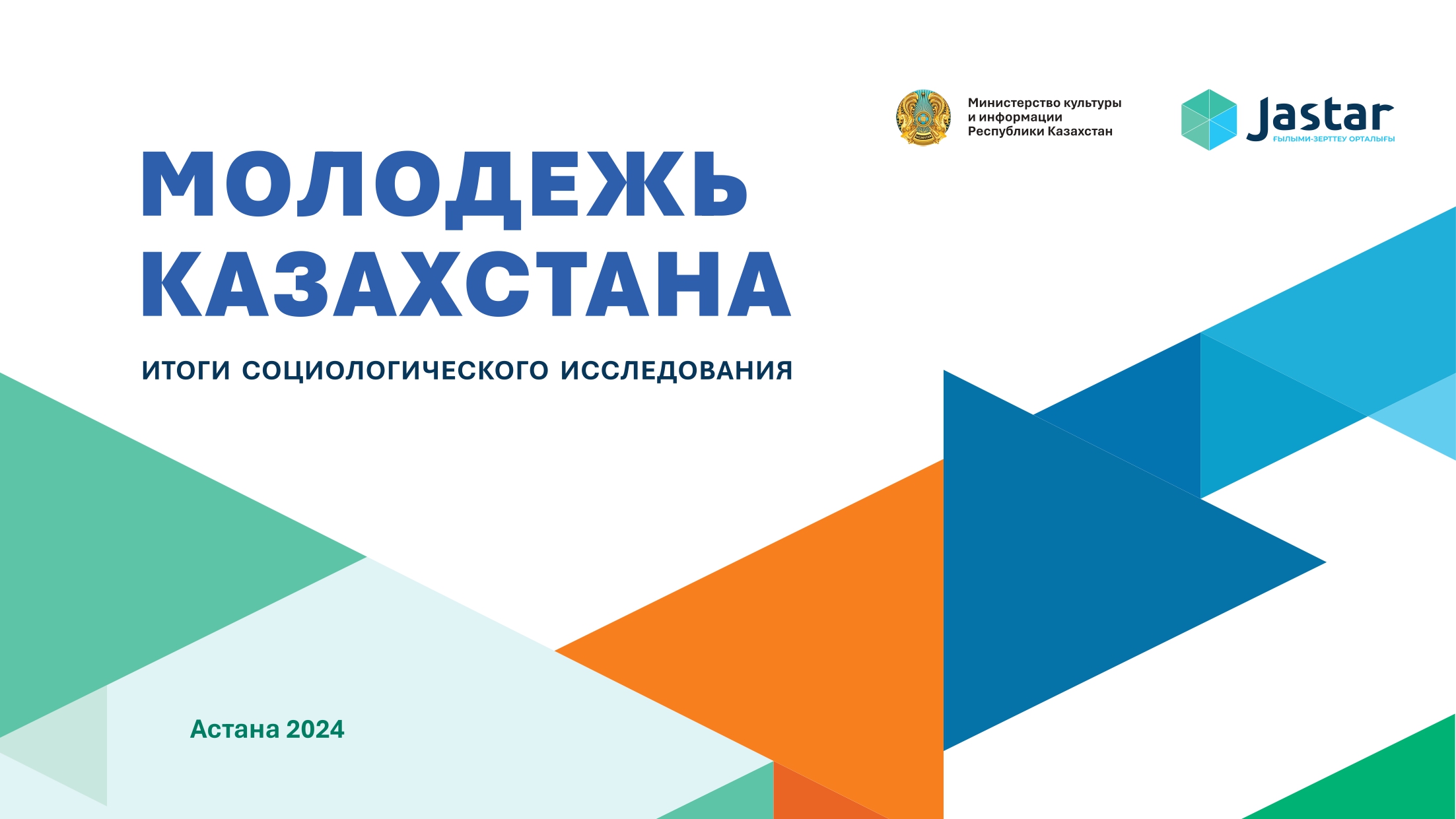 Министерство культуры и информации Республики Казахстан

Jastar
ҒЫЛЫМИ-ЗЕРТТЕУ ОРТАЛЫҒЫ

МОЛОДЕЖЬ КАЗАХСТАНА

ИТОГИ СОЦИОЛОГИЧЕСКОГО ИССЛЕДОВАНИЯ

Астана 2024